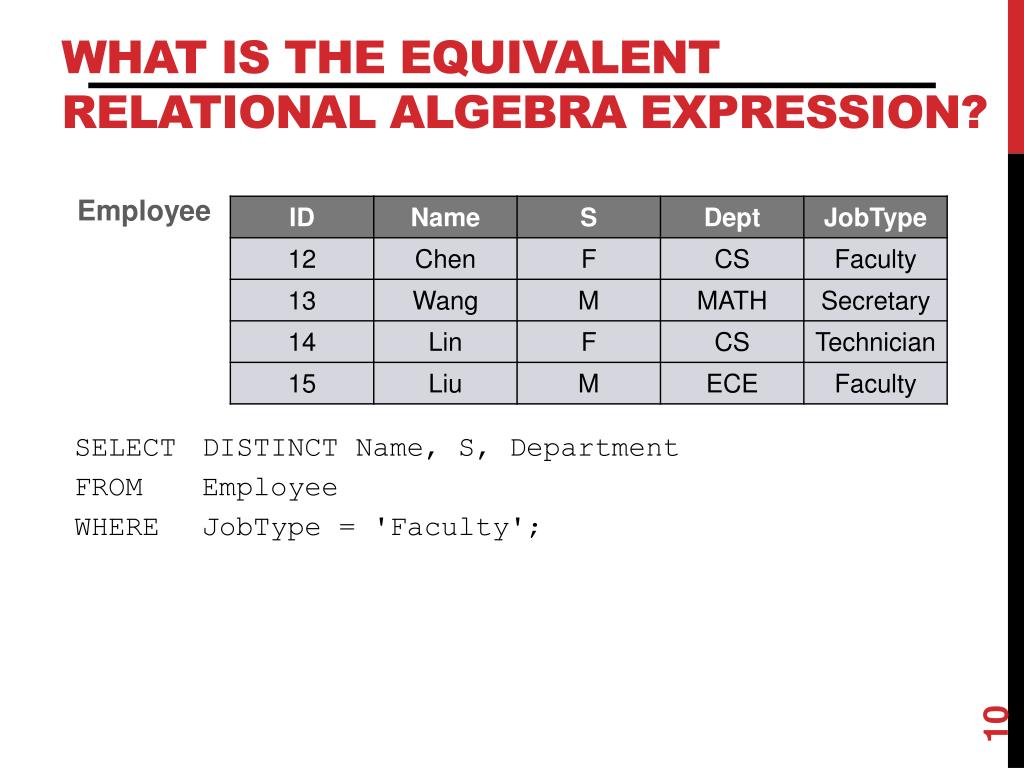 WHAT IS THE EQUIVALENT RELATIONAL ALGEBRA EXPRESSION?

Employee

| ID | Name | S | Dept | JobType |
|---|---|---|---|---|
| 12 | Chen | F | CS | Faculty |
| 13 | Wang | M | MATH | Secretary |
| 14 | Lin | F | CS | Technician |
| 15 | Liu | M | ECE | Faculty |

SELECT DISTINCT Name, S, Department
FROM Employee
WHERE JobType = 'Faculty';

10